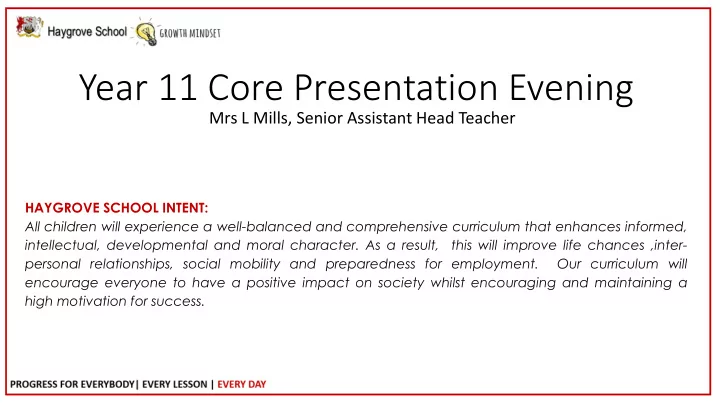 Haygrove School GROWTH MINDSET

Year 11 Core Presentation Evening
Mrs L Mills, Senior Assistant Head Teacher

HAYGROVE SCHOOL INTENT:
All children will experience a well-balanced and comprehensive curriculum that enhances informed, intellectual, developmental and moral character. As a result, this will improve life chances ,inter-personal relationships, social mobility and preparedness for employment. Our curriculum will encourage everyone to have a positive impact on society whilst encouraging and maintaining a high motivation for success.

PROGRESS FOR EVERYBODY| EVERY LESSON | EVERY DAY